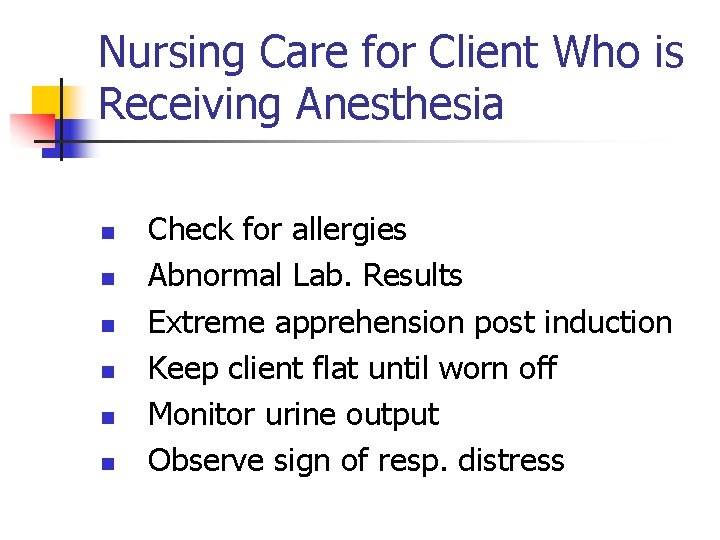 Nursing Care for Client Who is Receiving Anesthesia

- Check for allergies
- Abnormal Lab. Results
- Extreme apprehension post induction
- Keep client flat until worn off
- Monitor urine output
- Observe sign of resp. distress